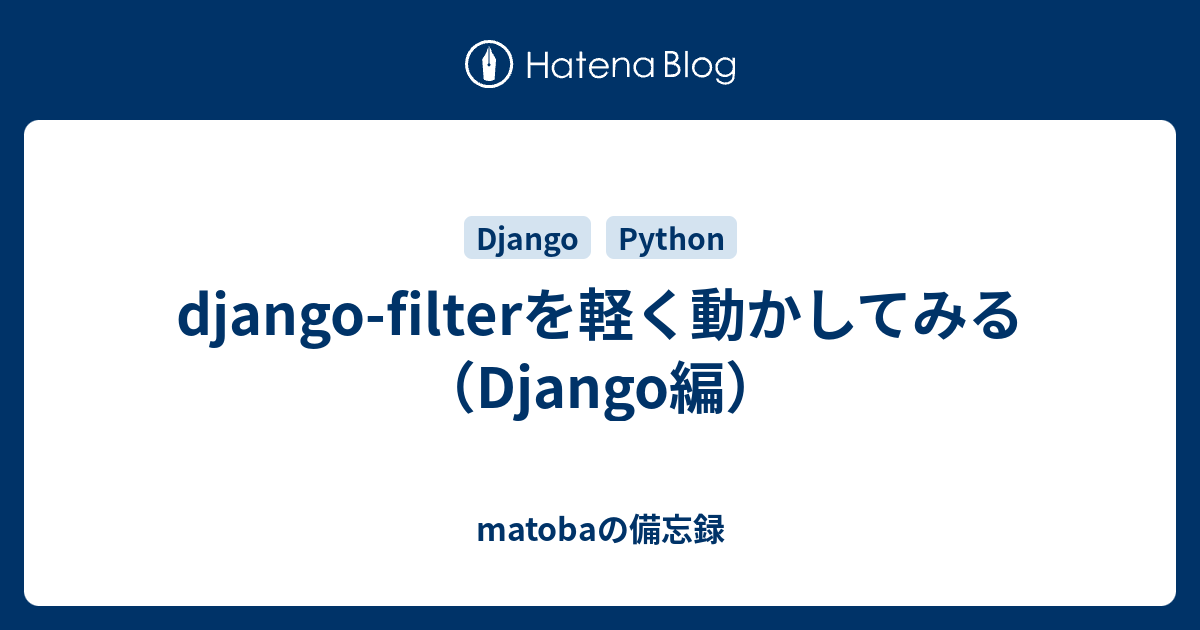 Hatena Blog

Django Python

django-filterを軽く動かしてみる（Django編）

matobaの備忘録